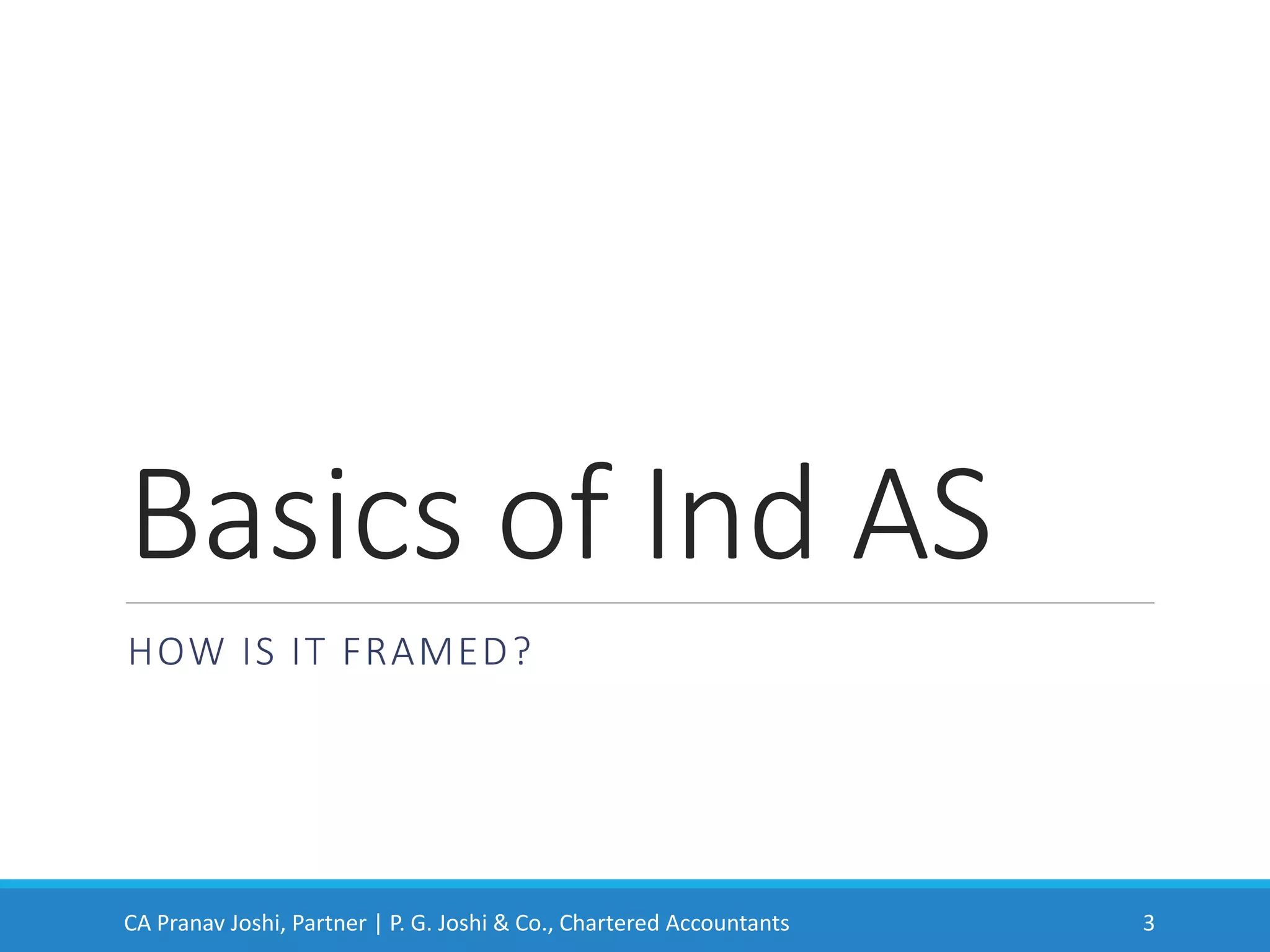 Basics of Ind AS

HOW IS IT FRAMED?

CA Pranav Joshi, Partner | P. G. Joshi & Co., Chartered Accountants 3